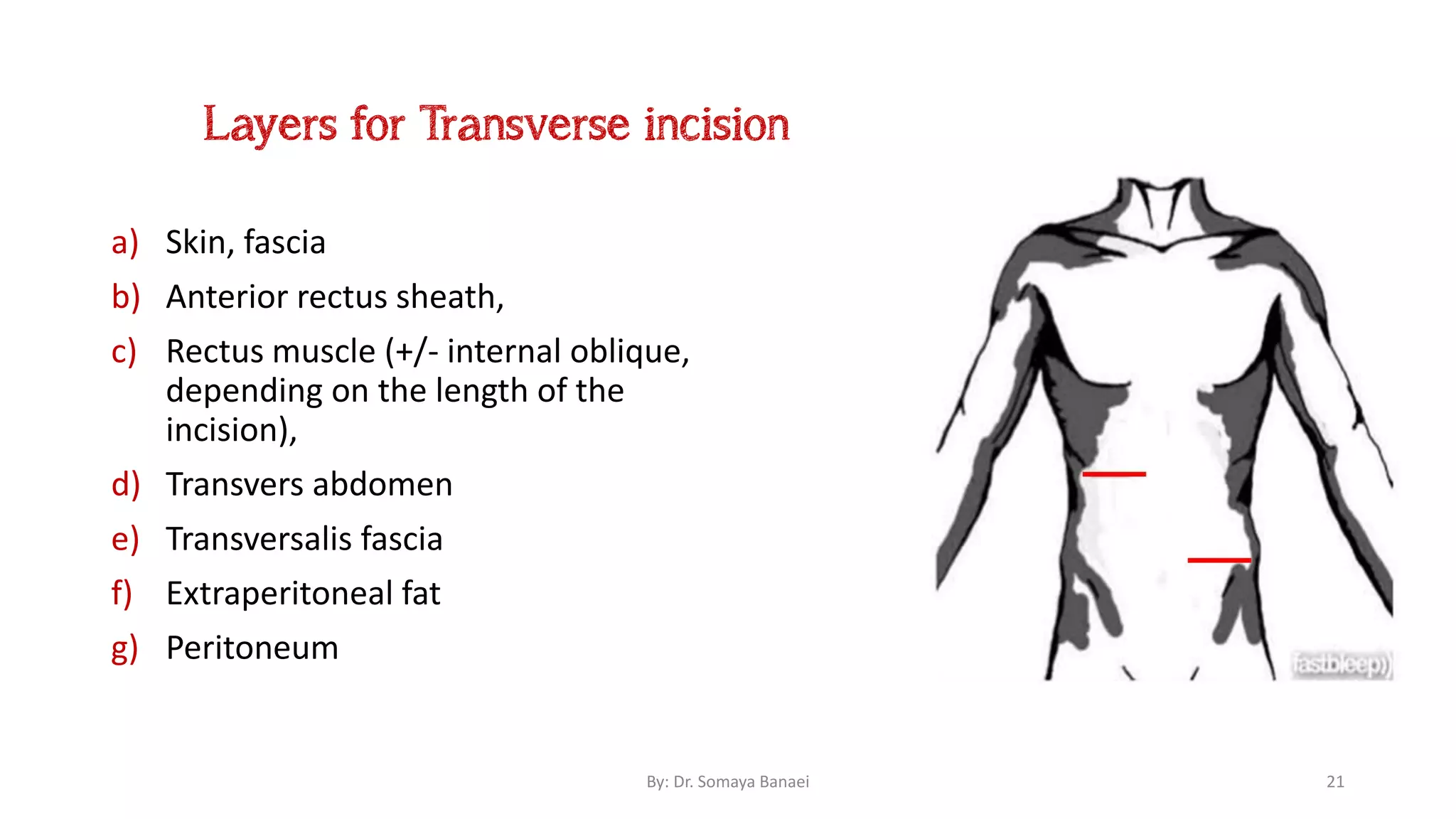 Layers for Transverse incision

a) Skin, fascia
b) Anterior rectus sheath,
c) Rectus muscle (+/- internal oblique, depending on the length of the incision),
d) Transvers abdomen
e) Transversalis fascia
f) Extraperitoneal fat
g) Peritoneum

fastbleep))

By: Dr. Somaya Banaei

21